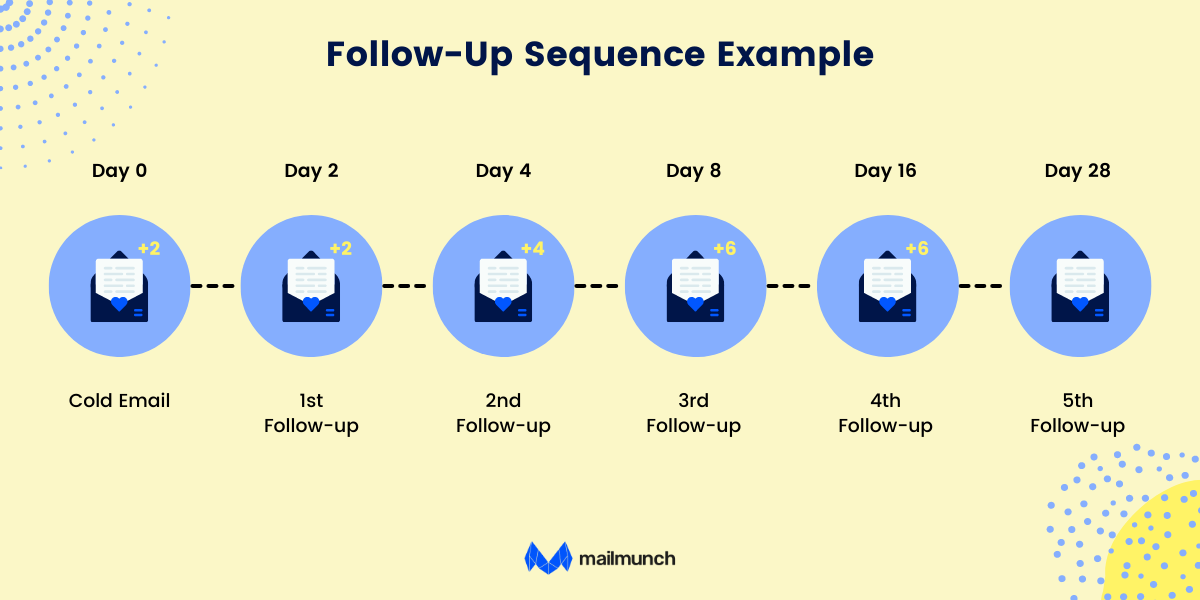 Follow-Up Sequence Example

Day 0
+2
Cold Email

Day 2
+2
1st Follow-up

Day 4
+4
2nd Follow-up

Day 8
+6
3rd Follow-up

Day 16
+6
4th Follow-up

Day 28
5th Follow-up

mailmunch